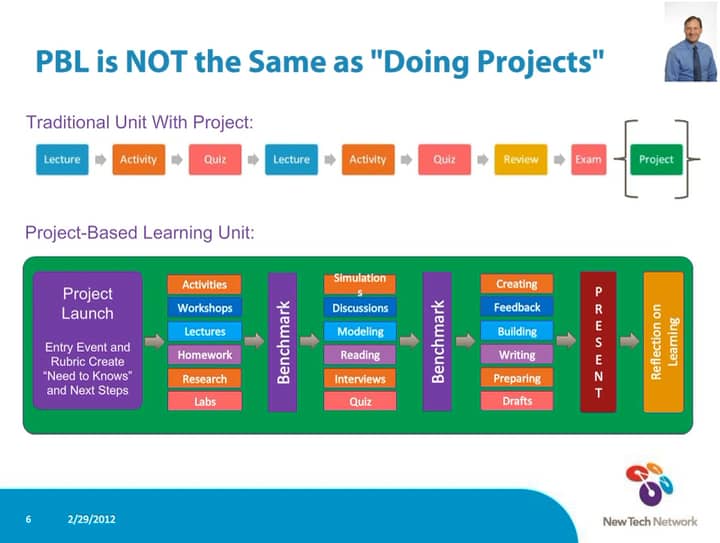 PBL is NOT the Same as "Doing Projects"

Traditional Unit With Project:

Lecture Activity Quiz Lecture Activity Quiz Review Exam Project

Project-Based Learning Unit:

Project Launch

Entry Event and Rubric Create "Need to Knows" and Next Steps

Activities
Workshops
Lectures
Homework
Research
Labs

Benchmark

Simulations
Discussions
Modeling
Reading
Interviews
Quiz

Benchmark

Creating
Feedback
Building
Writing
Preparing
Drafts

PRESENT

Reflection on Learning

6 2/29/2012

New Tech Network